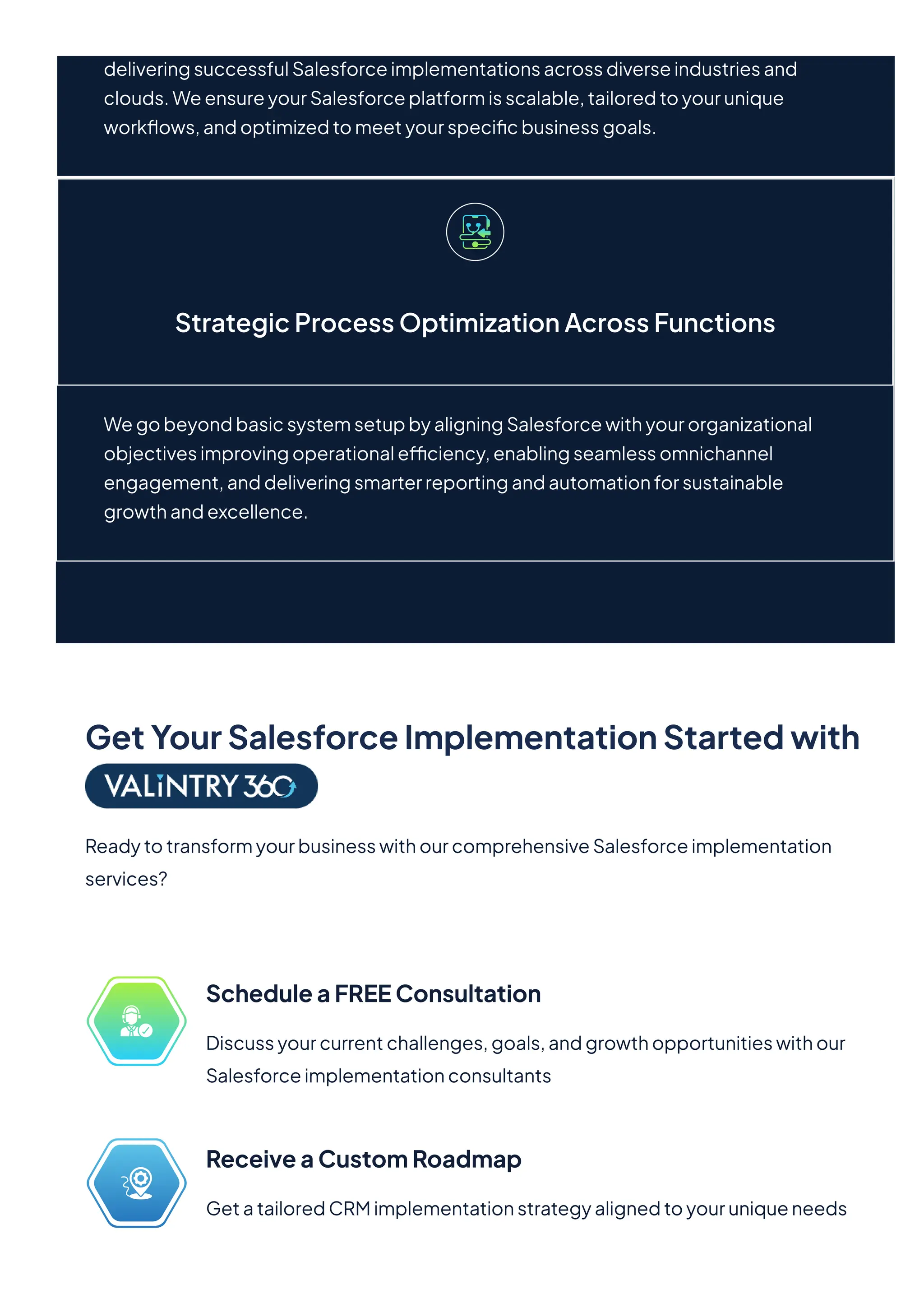 delivering successful Salesforce implementations across diverse industries and clouds. We ensure your Salesforce platform is scalable, tailored to your unique workflows, and optimized to meet your specific business goals.

Strategic Process Optimization Across Functions

We go beyond basic system setup by aligning Salesforce with your organizational objectives improving operational efficiency, enabling seamless omnichannel engagement, and delivering smarter reporting and automation for sustainable growth and excellence.

Get Your Salesforce Implementation Started with VALINTRY 360

Ready to transform your business with our comprehensive Salesforce implementation services?

Schedule a FREE Consultation

Discuss your current challenges, goals, and growth opportunities with our Salesforce implementation consultants

Receive a Custom Roadmap

Get a tailored CRM implementation strategy aligned to your unique needs